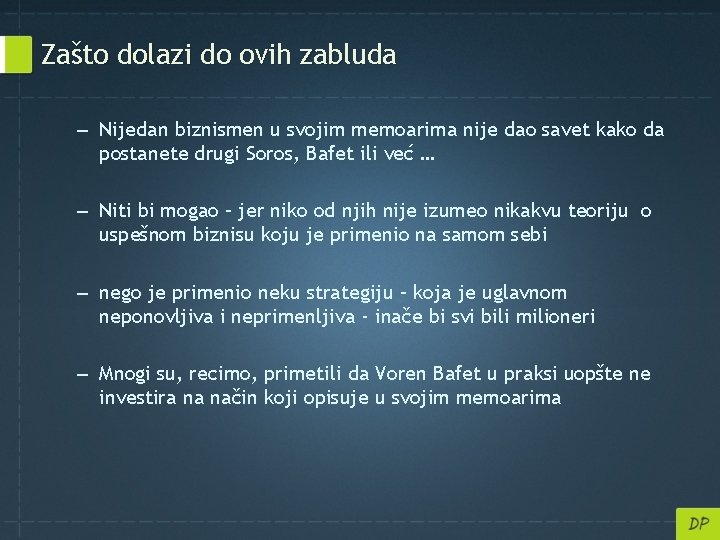 Zašto dolazi do ovih zabluda

– Nijedan biznismen u svojim memoarima nije dao savet kako da postanete drugi Soros, Bafet ili već …

– Niti bi mogao – jer niko od njih nije izumeo nikakvu teoriju o uspešnom biznisu koju je primenio na samom sebi

– nego je primenio neku strategiju – koja je uglavnom neponovljiva i neprimenljiva - inače bi svi bili milioneri

– Mnogi su, recimo, primetili da Voren Bafet u praksi uopšte ne investira na način koji opisuje u svojim memoarima

DP